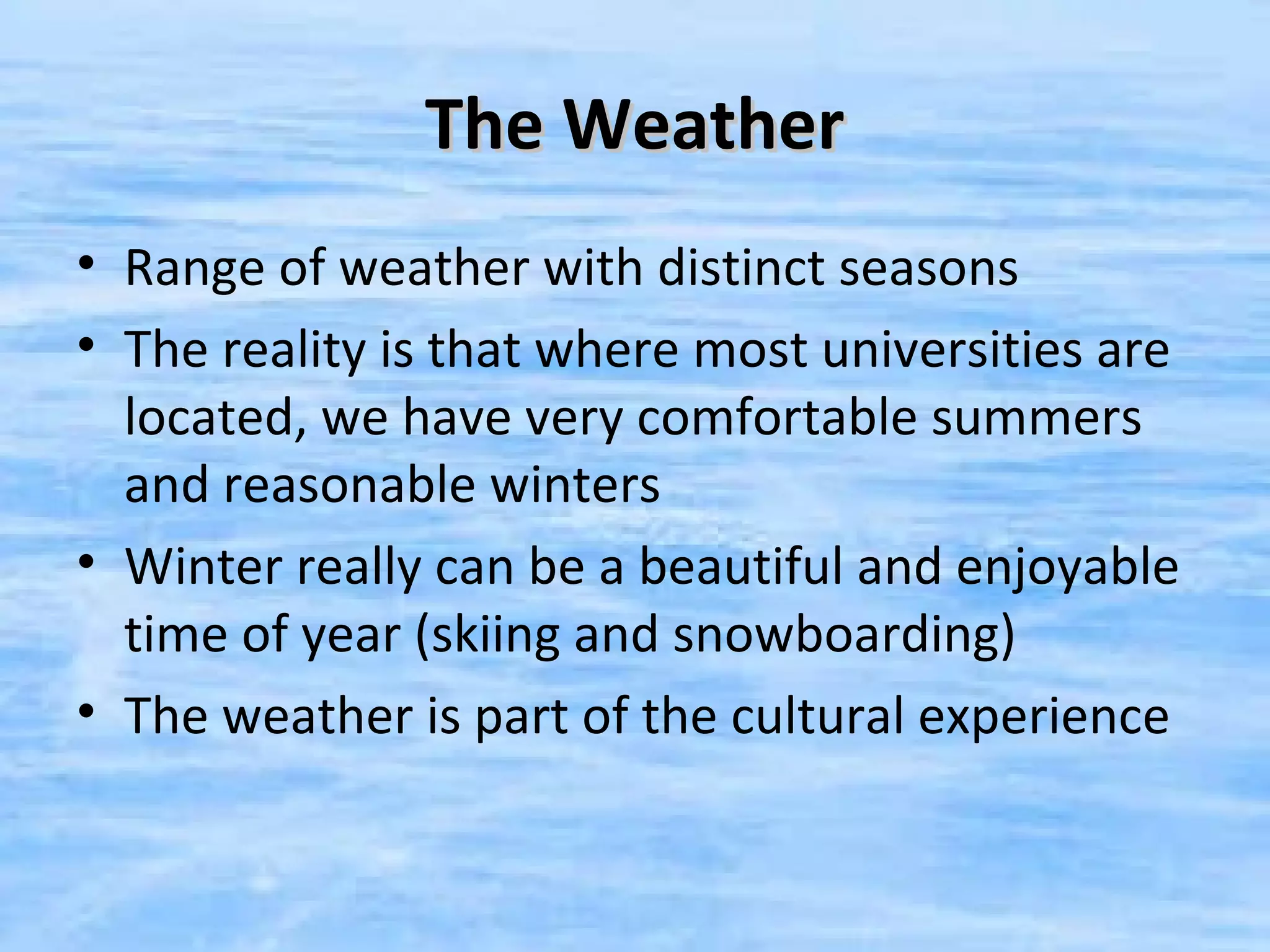 The Weather

• Range of weather with distinct seasons
• The reality is that where most universities are located, we have very comfortable summers and reasonable winters
• Winter really can be a beautiful and enjoyable time of year (skiing and snowboarding)
• The weather is part of the cultural experience